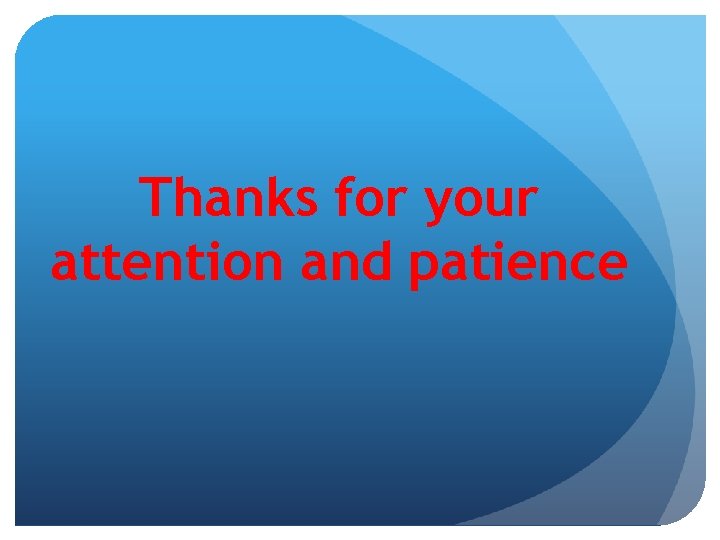 Thanks for your attention and patience